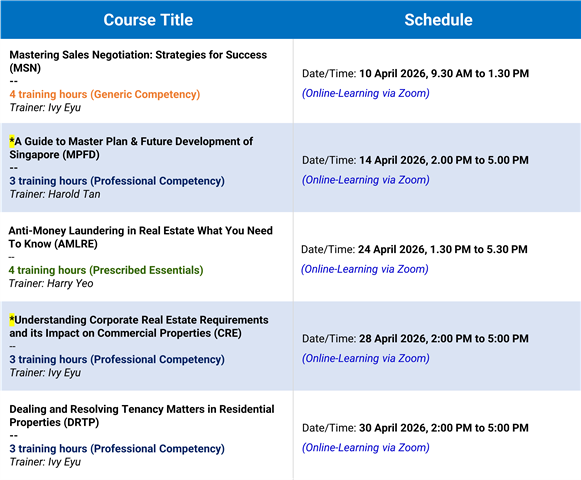 | Course Title | Schedule |
|---|---|
| Mastering Sales Negotiation: Strategies for Success (MSN) -- 4 training hours (Generic Competency) Trainer: Ivy Eyu | Date/Time: 10 April 2026, 9.30 AM to 1.30 PM (Online-Learning via Zoom) |
| *A Guide to Master Plan & Future Development of Singapore (MPFD) -- 3 training hours (Professional Competency) Trainer: Harold Tan | Date/Time: 14 April 2026, 2.00 PM to 5.00 PM (Online-Learning via Zoom) |
| Anti-Money Laundering in Real Estate What You Need To Know (AMLRE) -- 4 training hours (Prescribed Essentials) Trainer: Harry Yeo | Date/Time: 24 April 2026, 1.30 PM to 5.30 PM (Online-Learning via Zoom) |
| *Understanding Corporate Real Estate Requirements and its Impact on Commercial Properties (CRE) -- 3 training hours (Professional Competency) Trainer: Ivy Eyu | Date/Time: 28 April 2026, 2:00 PM to 5:00 PM (Online-Learning via Zoom) |
| Dealing and Resolving Tenancy Matters in Residential Properties (DRTP) -- 3 training hours (Professional Competency) Trainer: Ivy Eyu | Date/Time: 30 April 2026, 2:00 PM to 5:00 PM (Online-Learning via Zoom) |